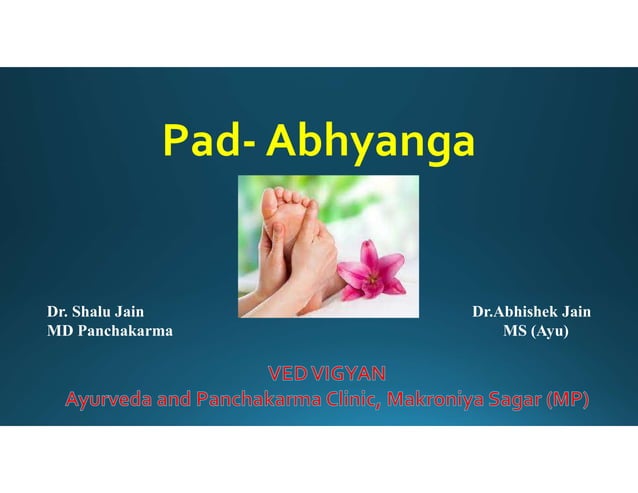 Pad- Abhyanga

Dr. Shalu Jain
MD Panchakarma

Dr.Abhishek Jain
MS (Ayu)

VED VIGYAN
Ayurveda and Panchakarma Clinic, Makroniya Sagar (MP)